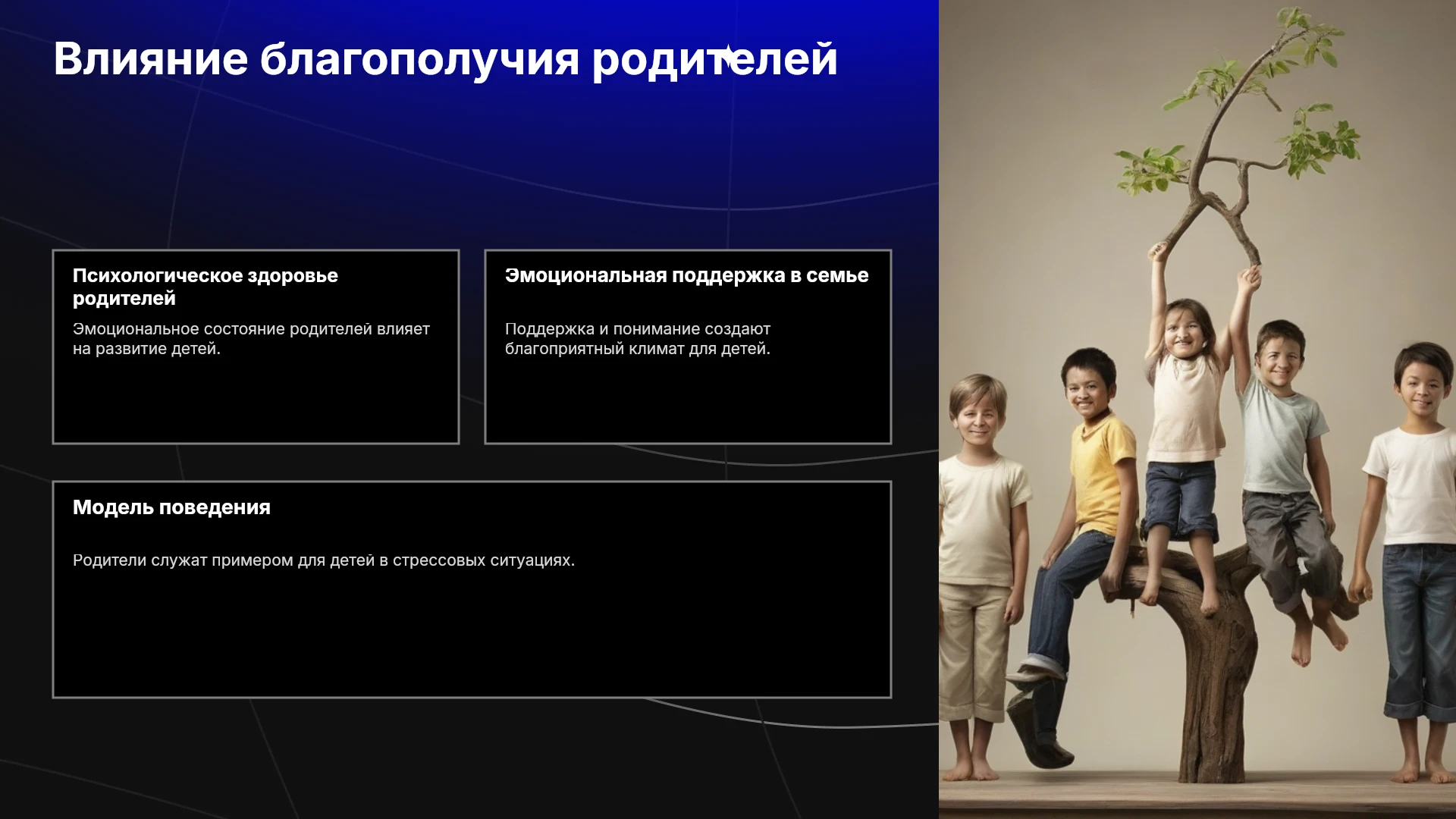 Влияние благополучия родителей

Психологическое здоровье родителей

Эмоциональное состояние родителей влияет на развитие детей.

Эмоциональная поддержка в семье

Поддержка и понимание создают благоприятный климат для детей.

Модель поведения

Родители служат примером для детей в стрессовых ситуациях.